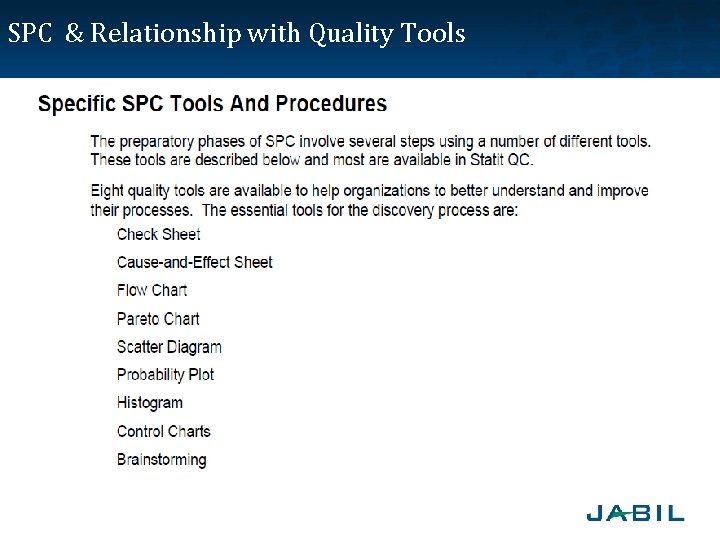 SPC & Relationship with Quality Tools

Specific SPC Tools And Procedures

The preparatory phases of SPC involve several steps using a number of different tools. These tools are described below and most are available in Statit QC.

Eight quality tools are available to help organizations to better understand and improve their processes. The essential tools for the discovery process are:

Check Sheet

Cause-and-Effect Sheet

Flow Chart

Pareto Chart

Scatter Diagram

Probability Plot

Histogram

Control Charts

Brainstorming

JABIL